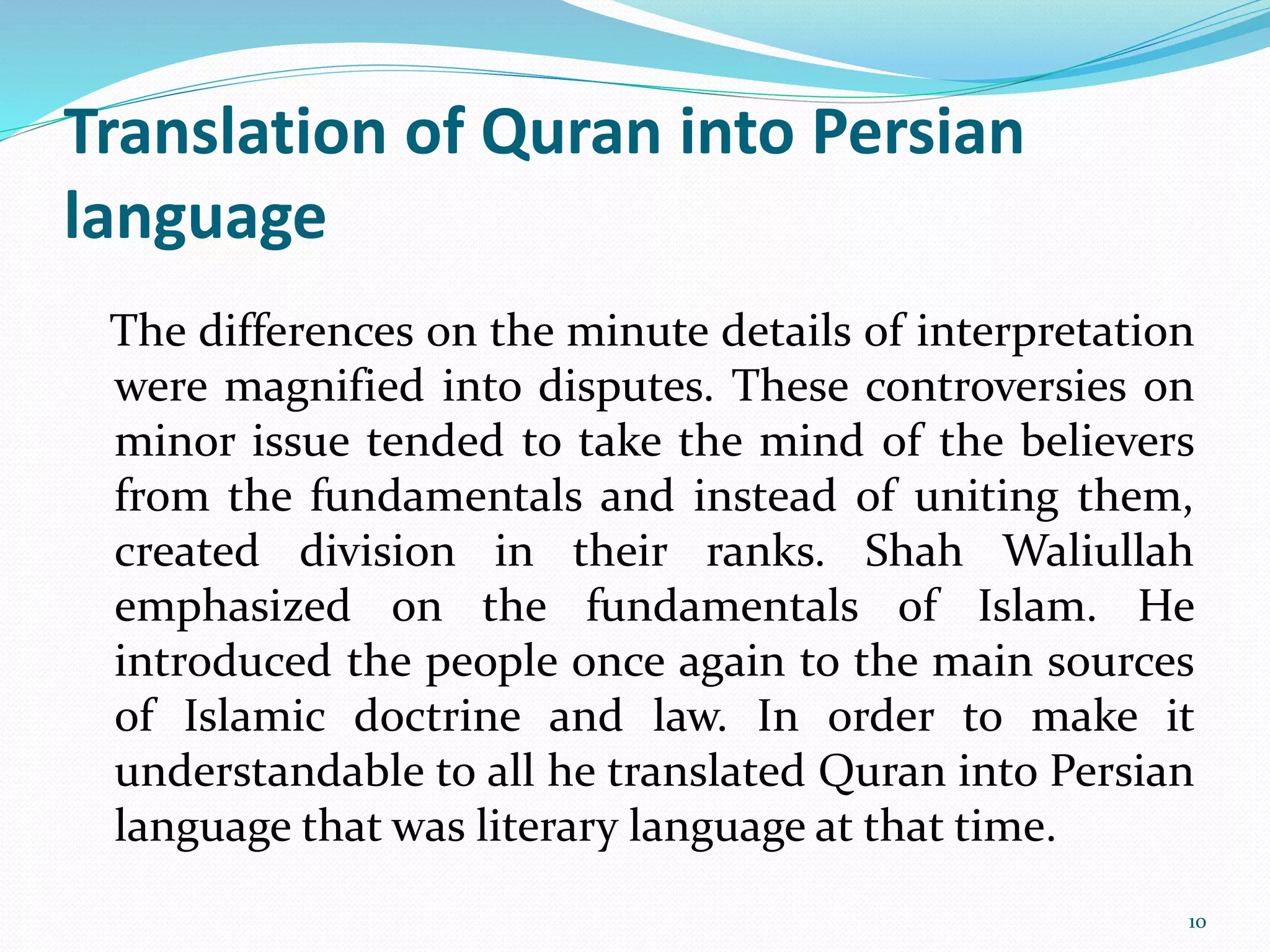 Translation of Quran into Persian language

The differences on the minute details of interpretation were magnified into disputes. These controversies on minor issue tended to take the mind of the believers from the fundamentals and instead of uniting them, created division in their ranks. Shah Waliullah emphasized on the fundamentals of Islam. He introduced the people once again to the main sources of Islamic doctrine and law. In order to make it understandable to all he translated Quran into Persian language that was literary language at that time.

10